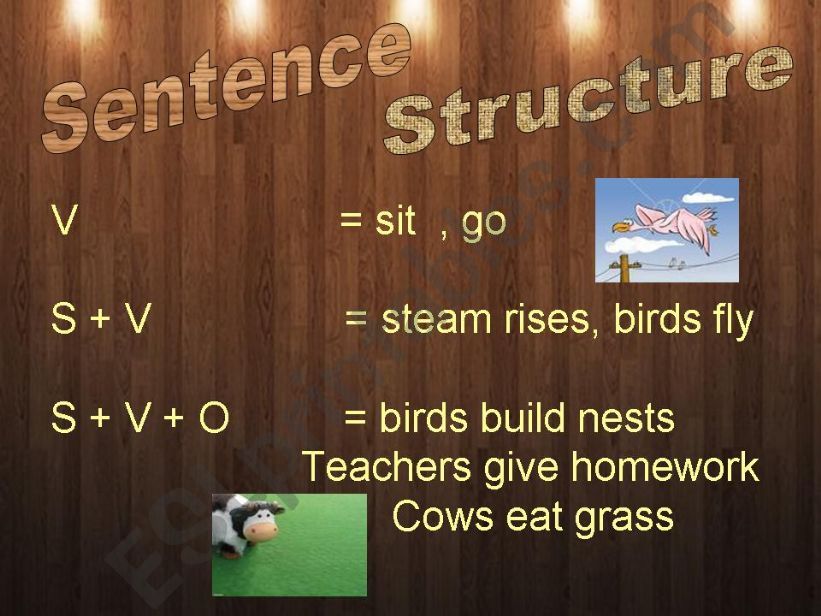 Sentence Structure

V = sit , go

S + V = steam rises, birds fly

S + V + O = birds build nests
Teachers give homework
Cows eat grass

ESLprintables.com